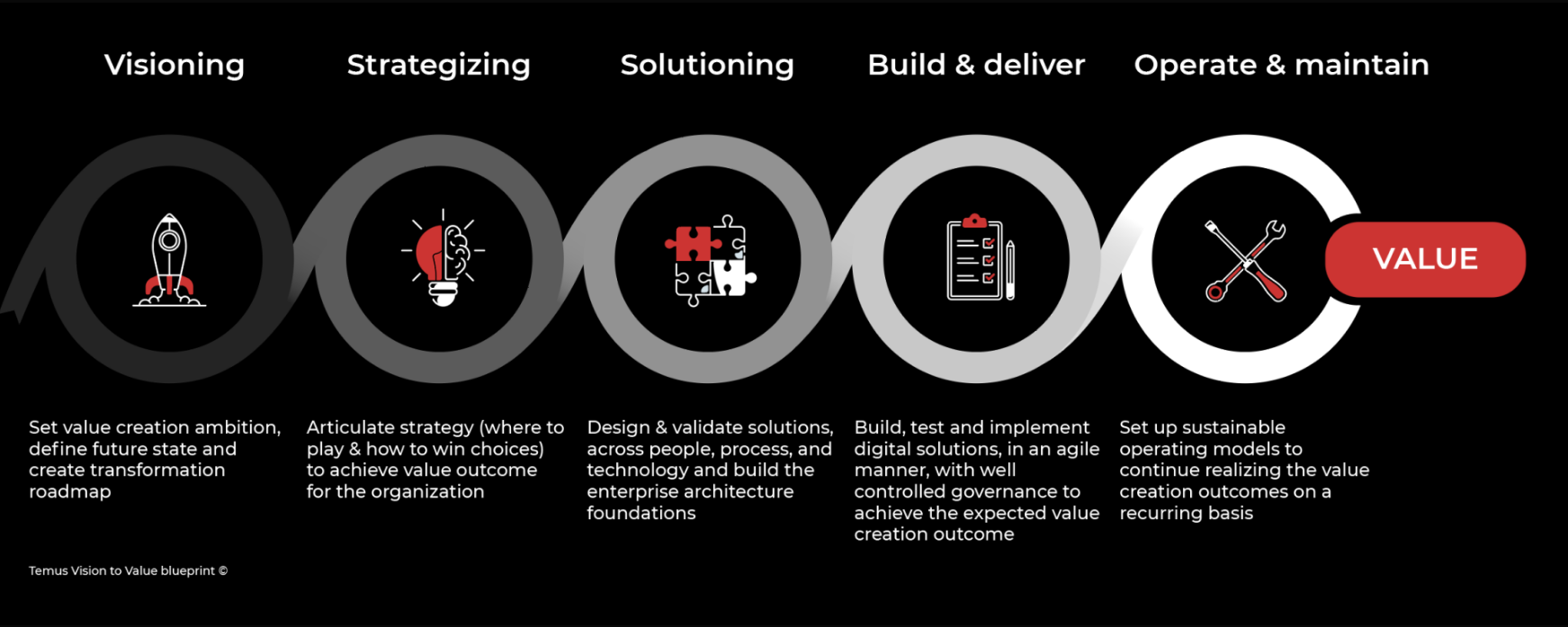 Visioning

Strategizing

Solutioning

Build & deliver

Operate & maintain

VALUE

Set value creation ambition, define future state and create transformation roadmap

Articulate strategy (where to play & how to win choices) to achieve value outcome for the organization

Design & validate solutions, across people, process, and technology and build the enterprise architecture foundations

Build, test and implement digital solutions, in an agile manner, with well controlled governance to achieve the expected value creation outcome

Set up sustainable operating models to continue realizing the value creation outcomes on a recurring basis

Temus Vision to Value blueprint ©